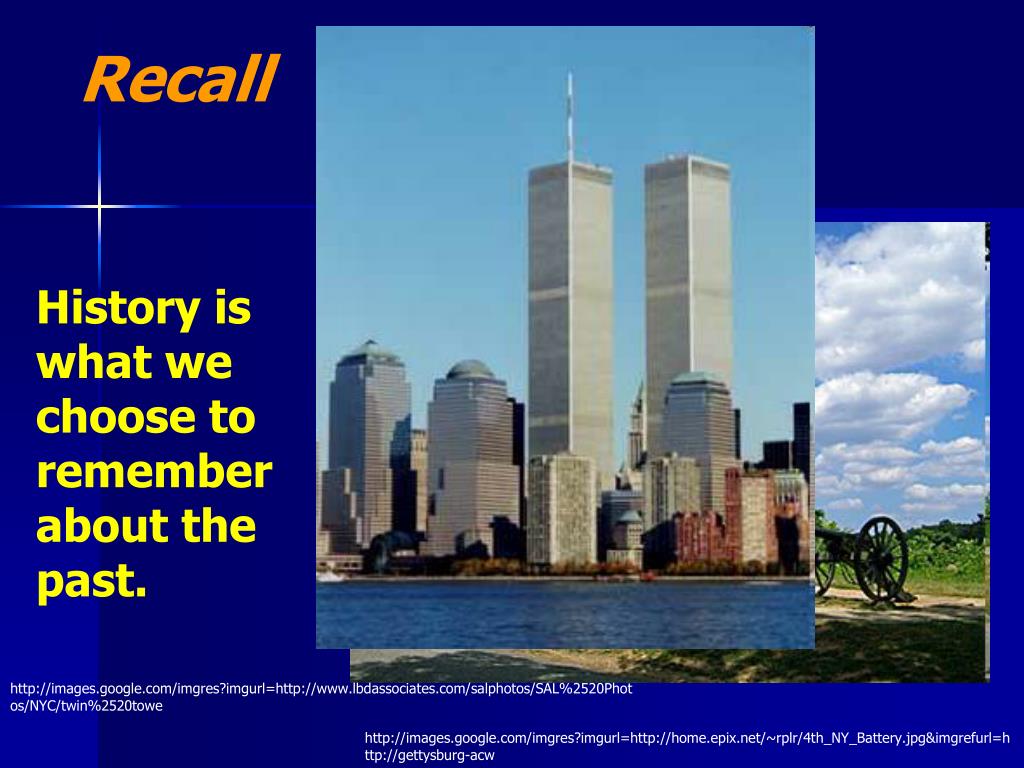 Recall

History is what we choose to remember about the past.

http://images.google.com/imgres?imgurl=http://www.lbdassociates.com/salphotos/SAL%2520Photos/NYC/twin%2520towe

http://images.google.com/imgres?imgurl=http://home.epix.net/~rplr/4th_NY_Battery.jpg&imgrefurl=http://gettysburg-acw